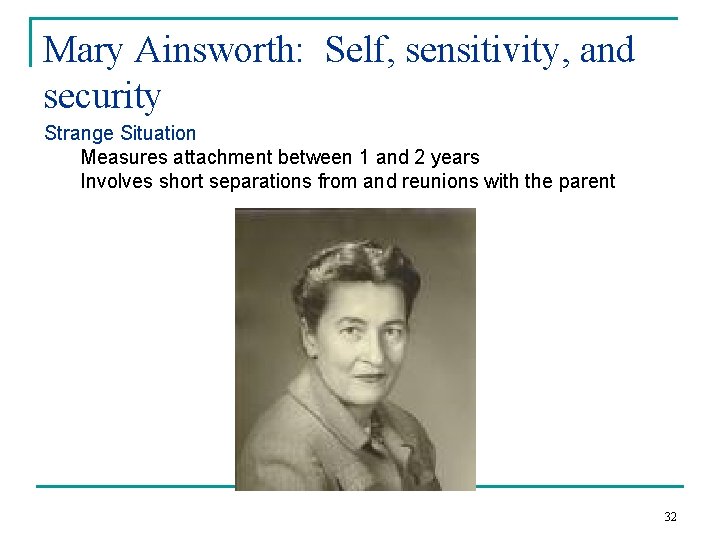 Mary Ainsworth: Self, sensitivity, and security

Strange Situation

Measures attachment between 1 and 2 years

Involves short separations from and reunions with the parent

32